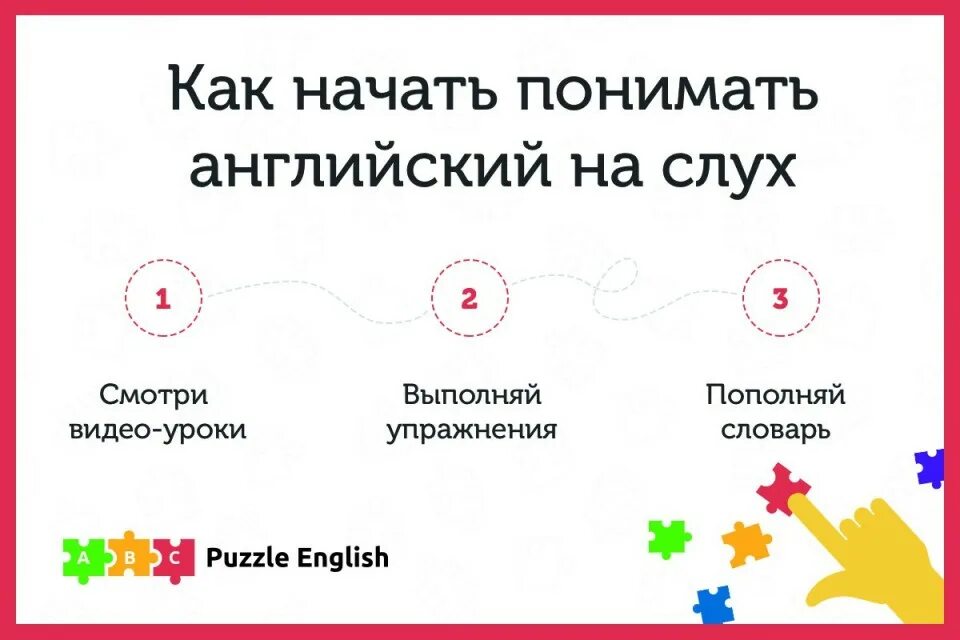 Как начать понимать английский на слух

1

Смотри видео-уроки

2

Выполняй упражнения

3

Пополняй словарь

A B C Puzzle English